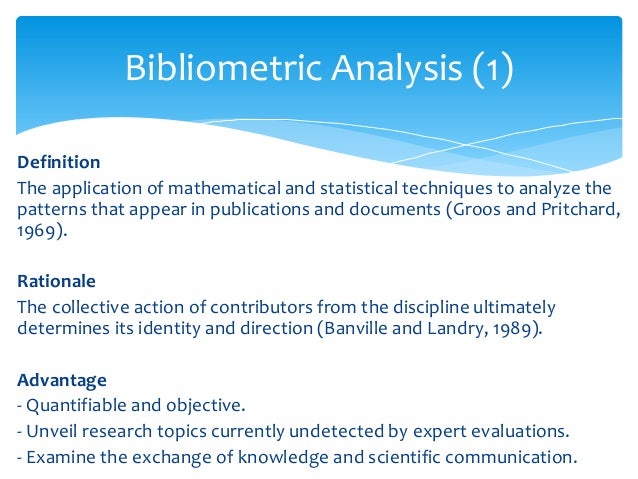 Bibliometric Analysis (1)

Definition
The application of mathematical and statistical techniques to analyze the patterns that appear in publications and documents (Groos and Pritchard, 1969).

Rationale
The collective action of contributors from the discipline ultimately determines its identity and direction (Banville and Landry, 1989).

Advantage
- Quantifiable and objective.
- Unveil research topics currently undetected by expert evaluations.
- Examine the exchange of knowledge and scientific communication.